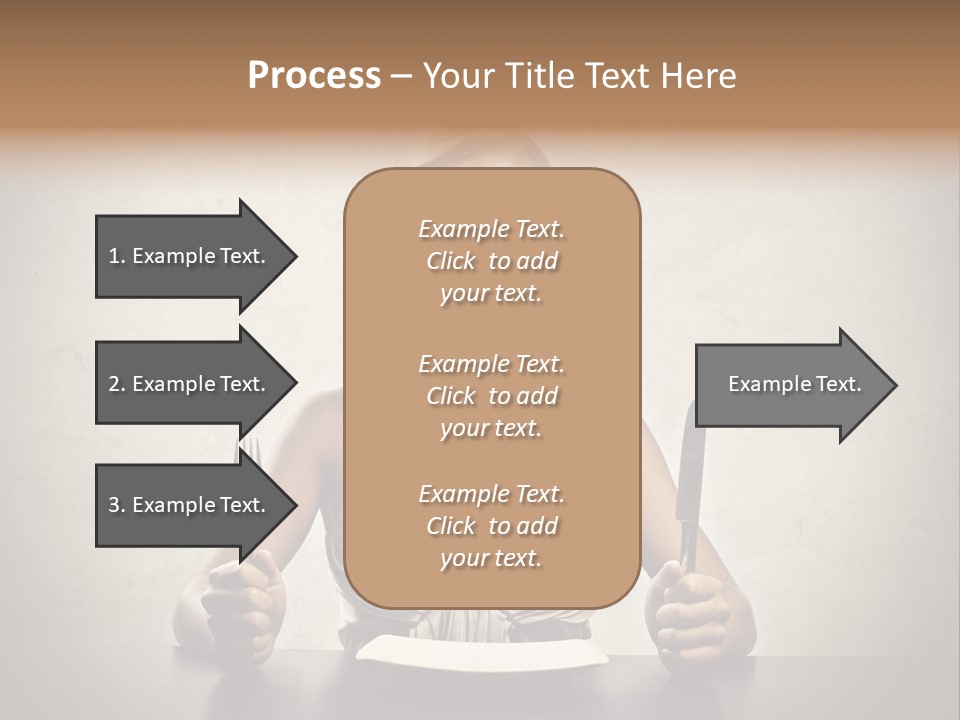 Process – Your Title Text Here

1. Example Text.

2. Example Text.

3. Example Text.

Example Text. Click to add your text.

Example Text. Click to add your text.

Example Text. Click to add your text.

Example Text.